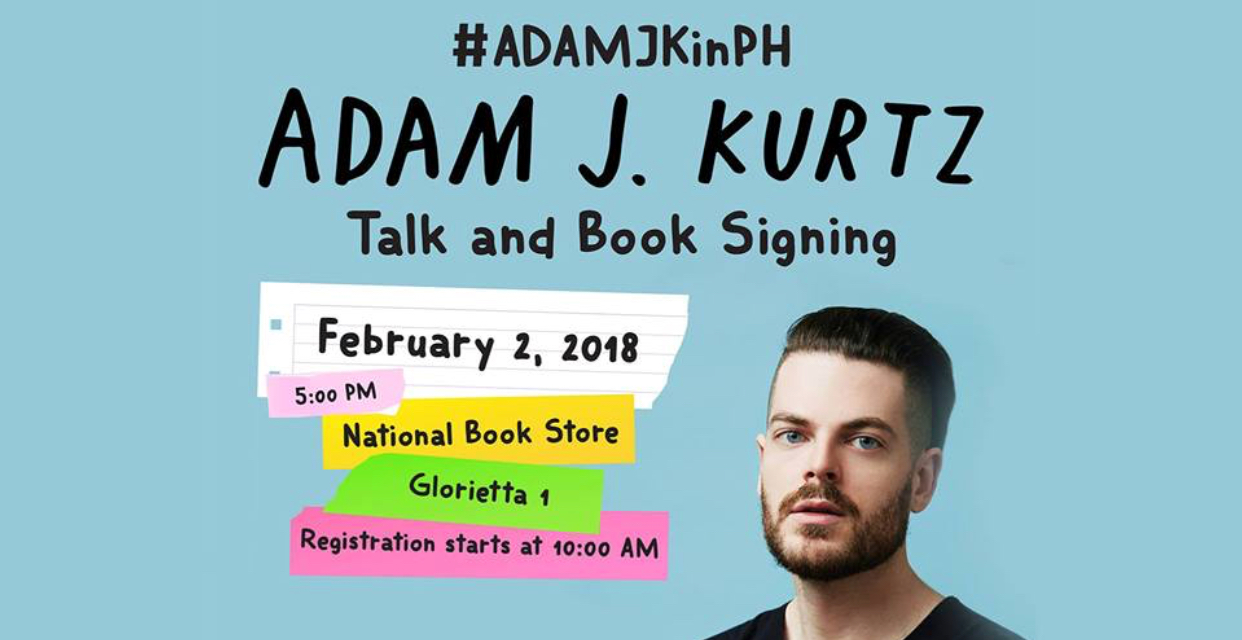 #ADAMJKinPH

ADAM J. KURTZ

Talk and Book Signing

February 2, 2018

5:00 PM

National Book Store

Glorietta 1

Registration starts at 10:00 AM